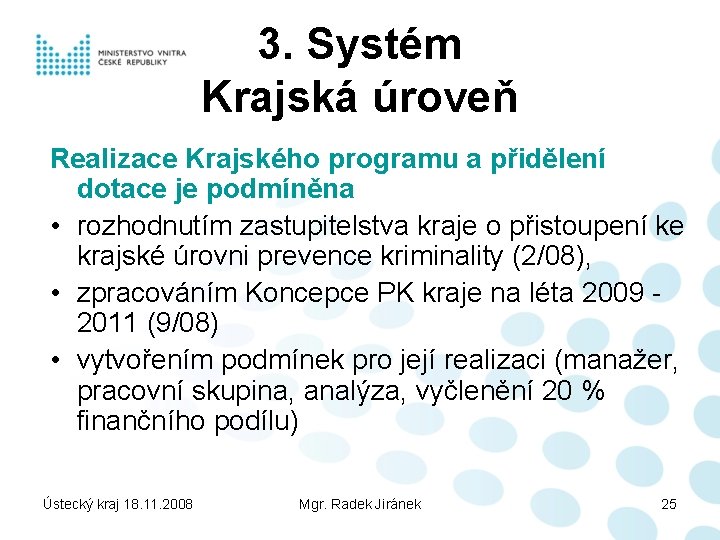 MINISTERSTVO VNITRA
ČESKÉ REPUBLIKY

3. Systém
Krajská úroveň

Realizace Krajského programu a přidělení dotace je podmíněna

• rozhodnutím zastupitelstva kraje o přistoupení ke krajské úrovni prevence kriminality (2/08),
• zpracováním Koncepce PK kraje na léta 2009 - 2011 (9/08)
• vytvořením podmínek pro její realizaci (manažer, pracovní skupina, analýza, vyčlenění 20 % finančního podílu)

Ústecký kraj 18.11.2008

Mgr. Radek Jiránek

25